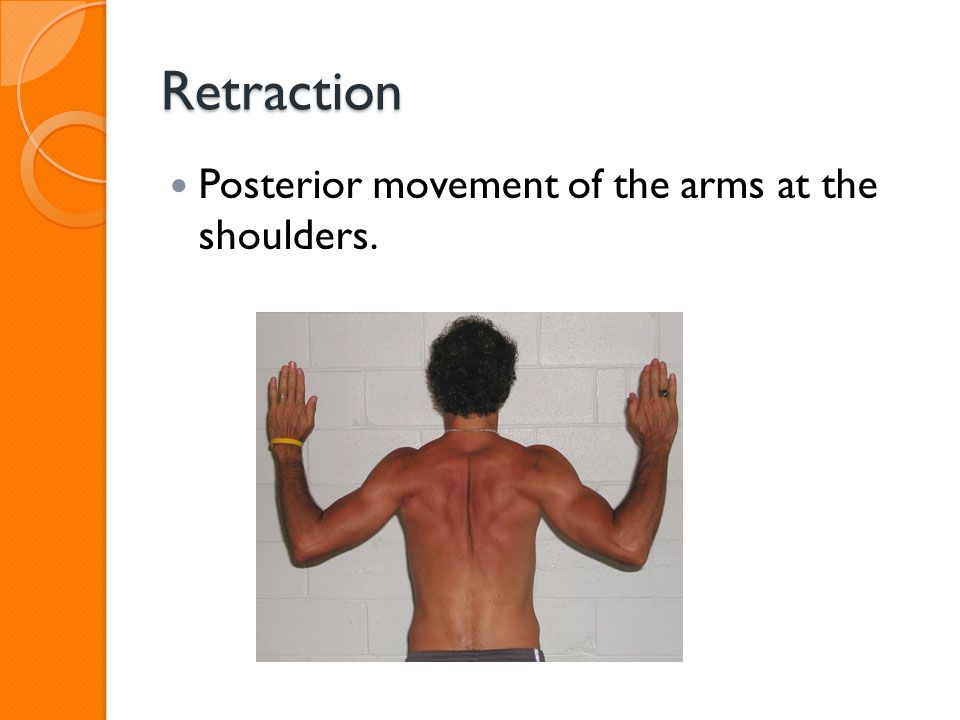 Retraction

Posterior movement of the arms at the shoulders.